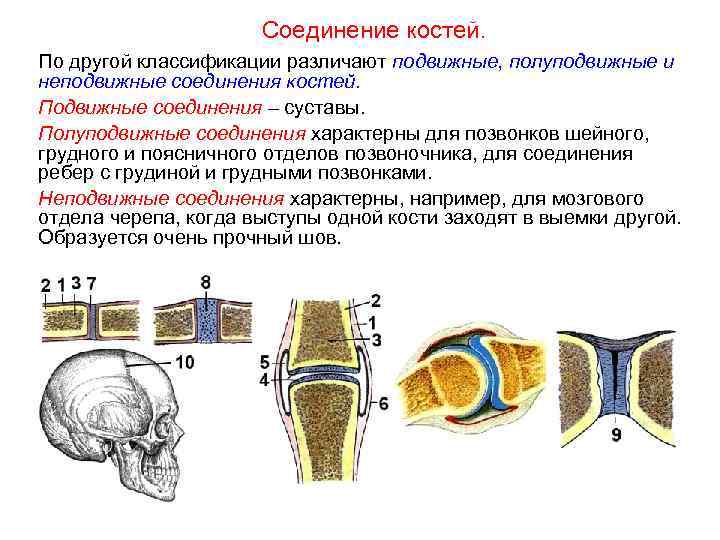 Соединение костей.

По другой классификации различают подвижные, полуподвижные и неподвижные соединения костей.

Подвижные соединения – суставы.

Полуподвижные соединения характерны для позвонков шейного, грудного и поясничного отделов позвоночника, для соединения ребер с грудиной и грудными позвонками.

Неподвижные соединения характерны, например, для мозгового отдела черепа, когда выступы одной кости заходят в выемки другой. Образуется очень прочный шов.

2 1 3 7

8

10

2
1
3

5
4

6

9